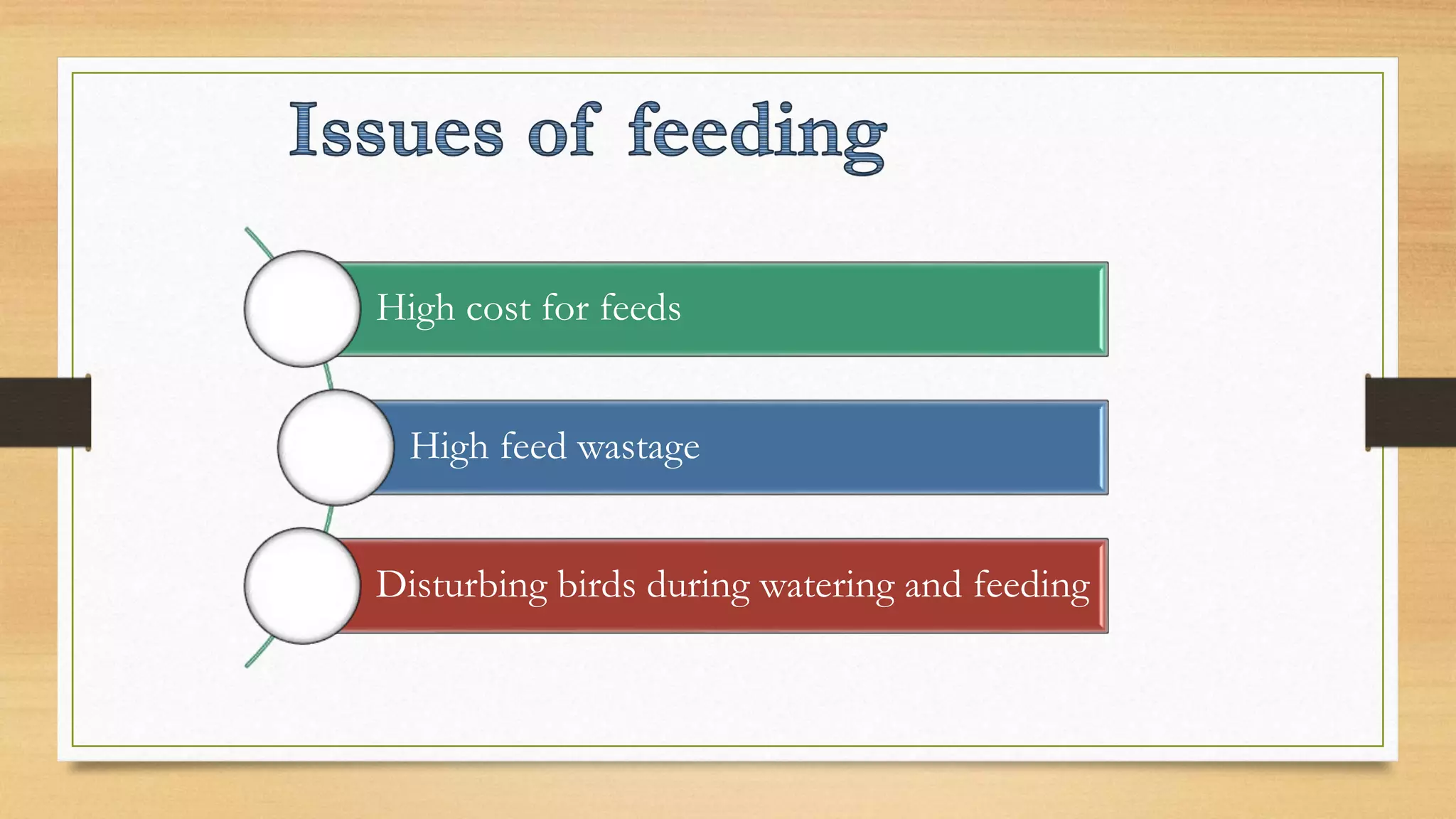 Issues of feeding

High cost for feeds

High feed wastage

Disturbing birds during watering and feeding